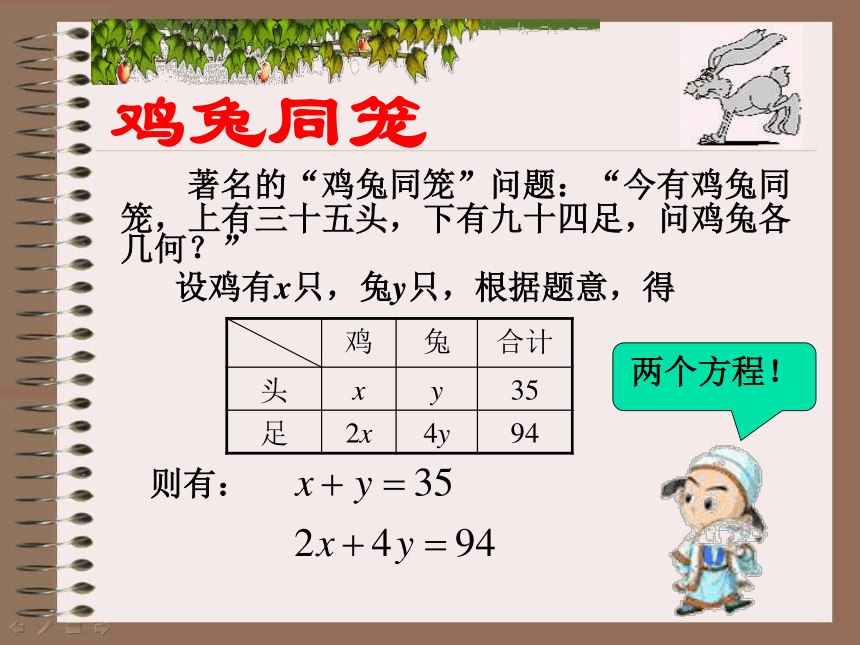 鸡兔同笼

著名的“鸡兔同笼”问题：“今有鸡兔同笼，上有三十五头，下有九十四足，问鸡兔各几何？”

设鸡有$x$只，兔$y$只，根据题意，得

| | 鸡 | 兔 | 合计 |
|---|---|---|---|
| 头 | $x$ | $y$ | 35 |
| 足 | $2x$ | $4y$ | 94 |

两个方程！

则有：　$x+y=35$

$2x+4y=94$